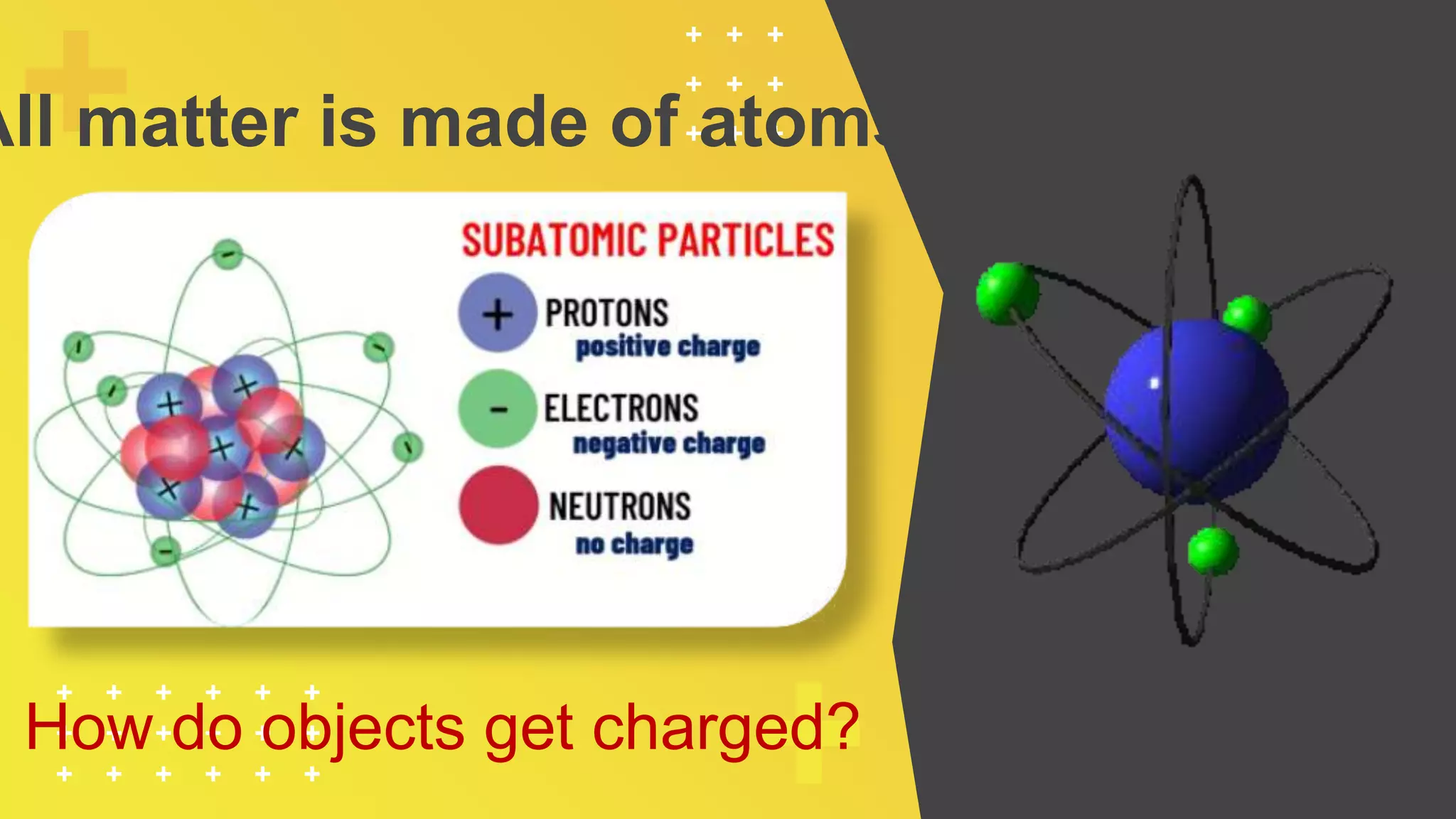 All matter is made of atoms

SUBATOMIC PARTICLES

+ PROTONS
positive charge

- ELECTRONS
negative charge

NEUTRONS
no charge

How do objects get charged?